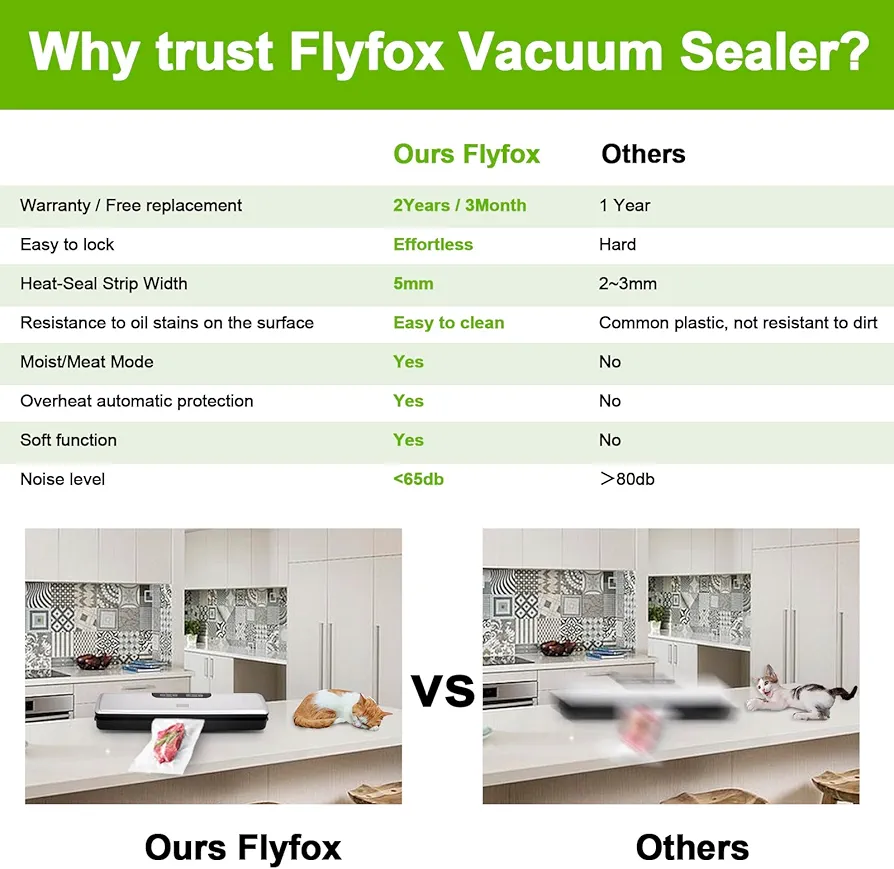 Why trust Flyfox Vacuum Sealer?

| | Ours Flyfox | Others |
|---|---|---|
| Warranty / Free replacement | 2Years / 3Month | 1 Year |
| Easy to lock | Effortless | Hard |
| Heat-Seal Strip Width | 5mm | 2~3mm |
| Resistance to oil stains on the surface | Easy to clean | Common plastic, not resistant to dirt |
| Moist/Meat Mode | Yes | No |
| Overheat automatic protection | Yes | No |
| Soft function | Yes | No |
| Noise level | <65db | ＞80db |

VS

Ours Flyfox

Others